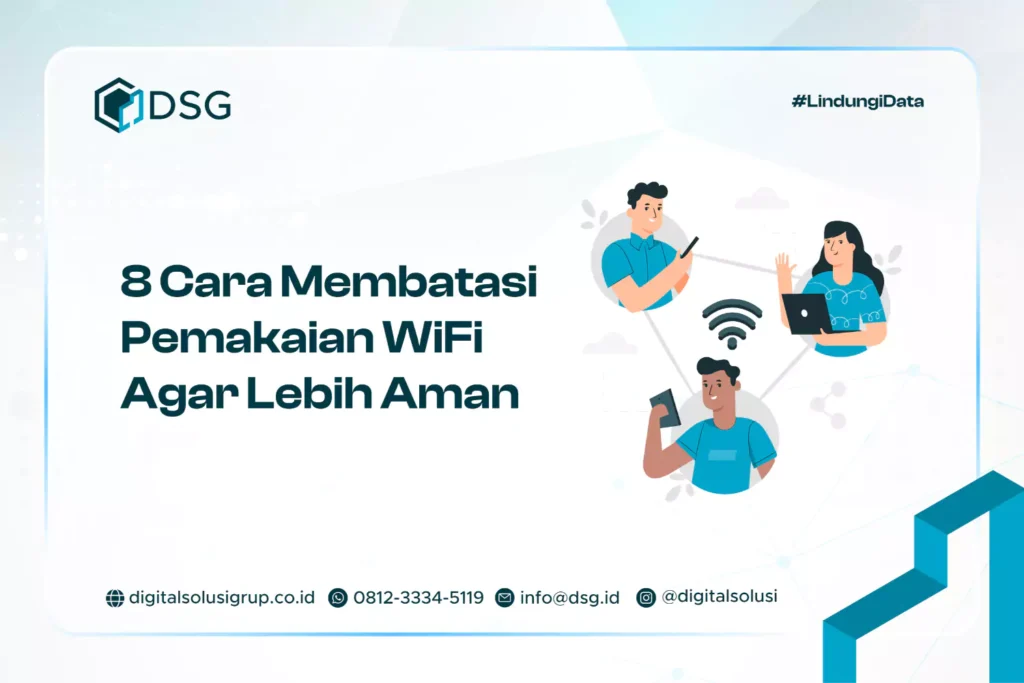 DSG

#LindungiData

8 Cara Membatasi Pemakaian WiFi Agar Lebih Aman

digitalsolusigrup.co.id 0812-3334-5119 info@dsg.id @digitalsolusi